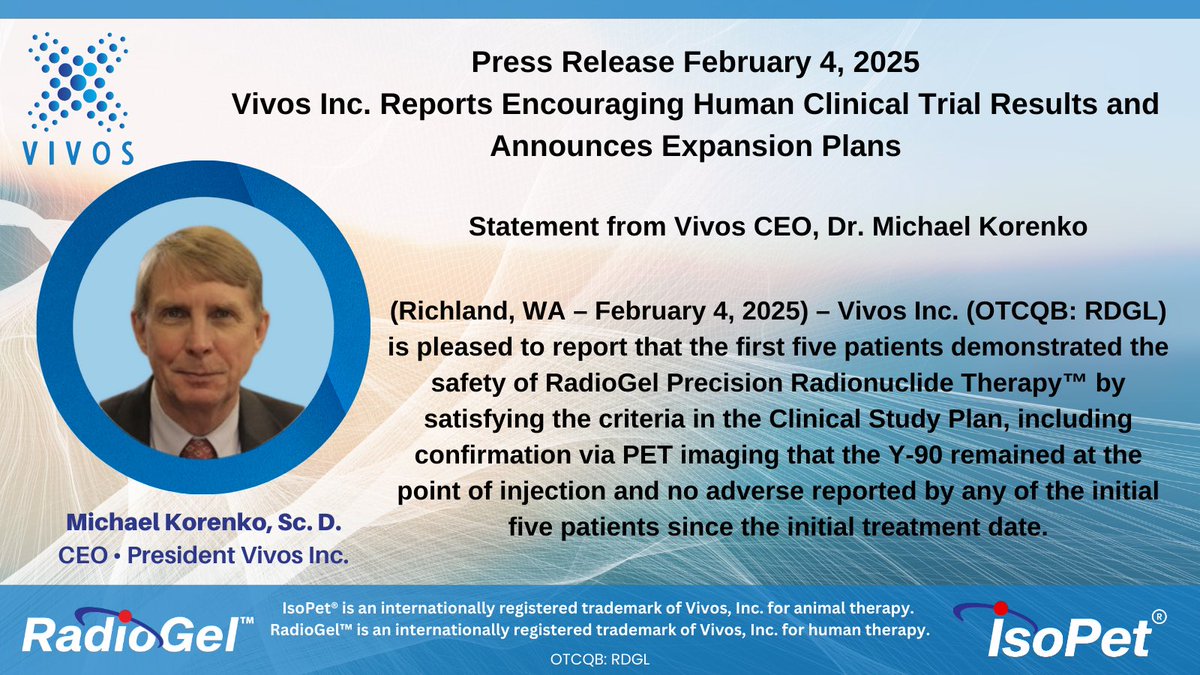 VIVOS

Press Release February 4, 2025
Vivos Inc. Reports Encouraging Human Clinical Trial Results and Announces Expansion Plans

Statement from Vivos CEO, Dr. Michael Korenko

(Richland, WA – February 4, 2025) – Vivos Inc. (OTCQB: RDGL) is pleased to report that the first five patients demonstrated the safety of RadioGel Precision Radionuclide Therapy™ by satisfying the criteria in the Clinical Study Plan, including confirmation via PET imaging that the Y-90 remained at the point of injection and no adverse reported by any of the initial five patients since the initial treatment date.

Michael Korenko, Sc. D.
CEO • President Vivos Inc.

RadioGel™

IsoPet® is an internationally registered trademark of Vivos, Inc. for animal therapy.
RadioGel™ is an internationally registered trademark of Vivos, Inc. for human therapy.
OTCQB: RDGL

IsoPet®